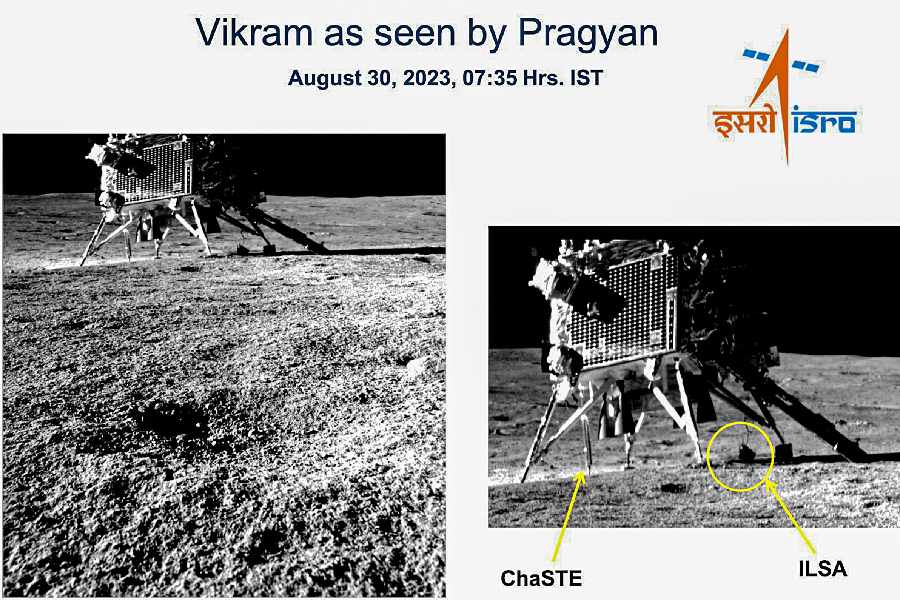 Vikram as seen by Pragyan
August 30, 2023, 07:35 Hrs. IST

इसरो isro

ChaSTE

ILSA